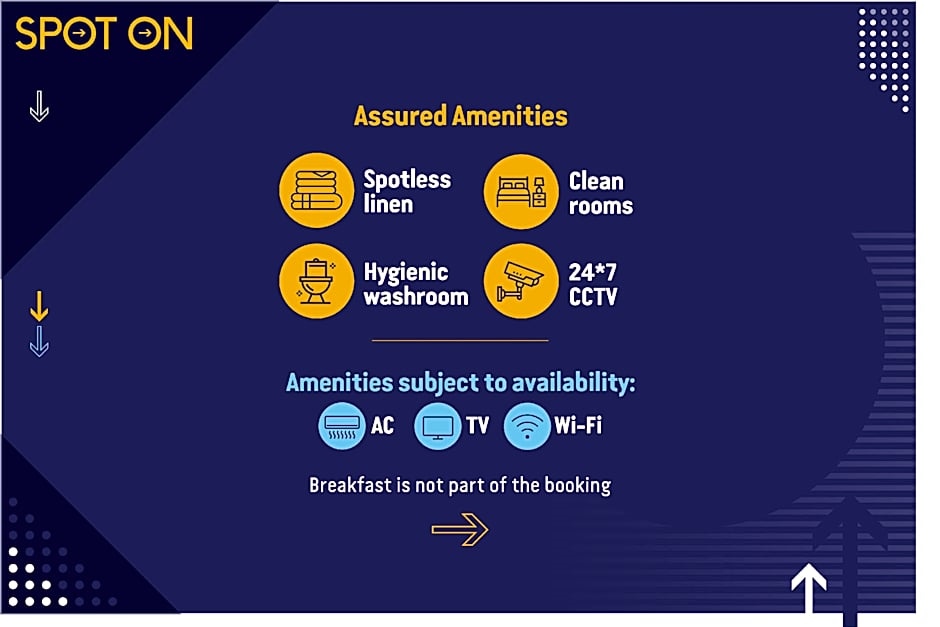 SPOT ON

Assured Amenities

Spotless linen

Clean rooms

Hygienic washroom

24*7 CCTV

Amenities subject to availability:

AC

TV

Wi-Fi

Breakfast is not part of the booking